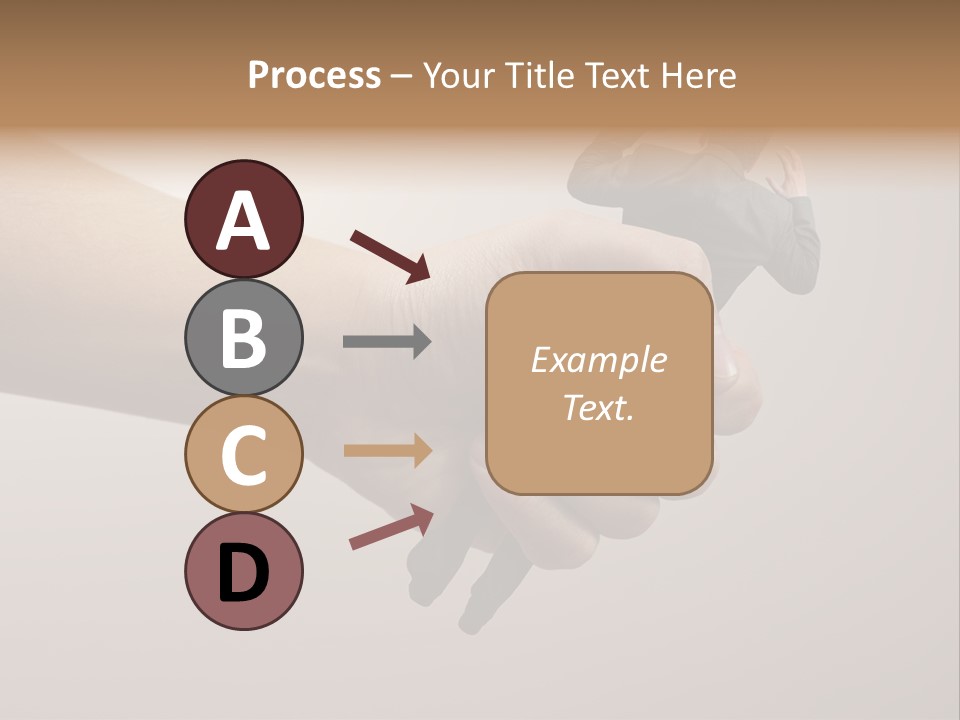 Process – Your Title Text Here

A

B

C

D

Example Text.